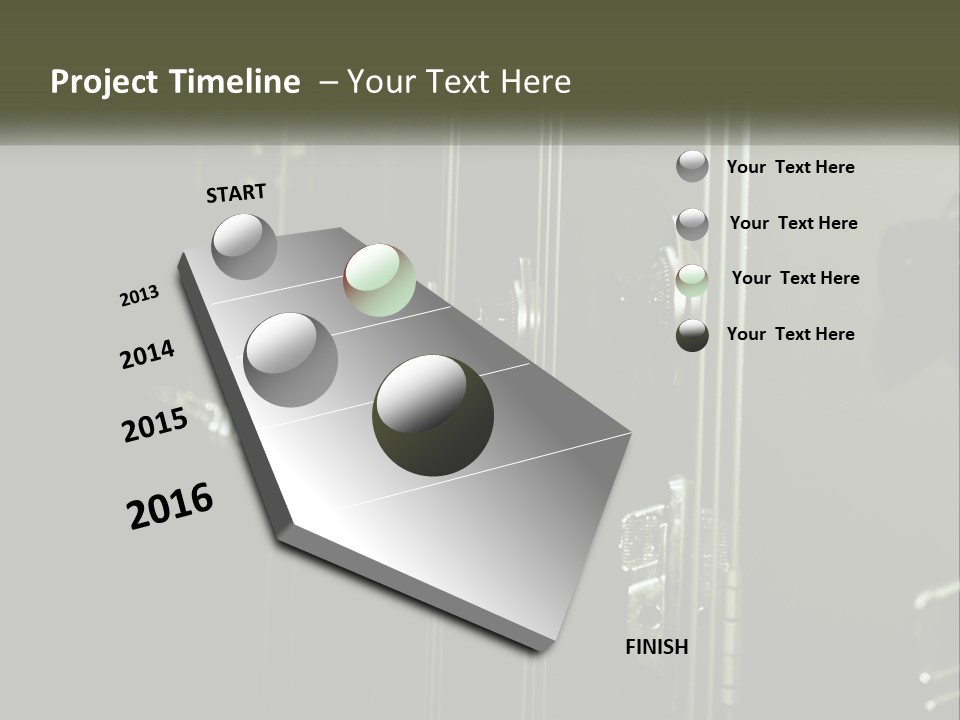 Project Timeline – Your Text Here

START

2013

2014

2015

2016

FINISH

Your Text Here

Your Text Here

Your Text Here

Your Text Here